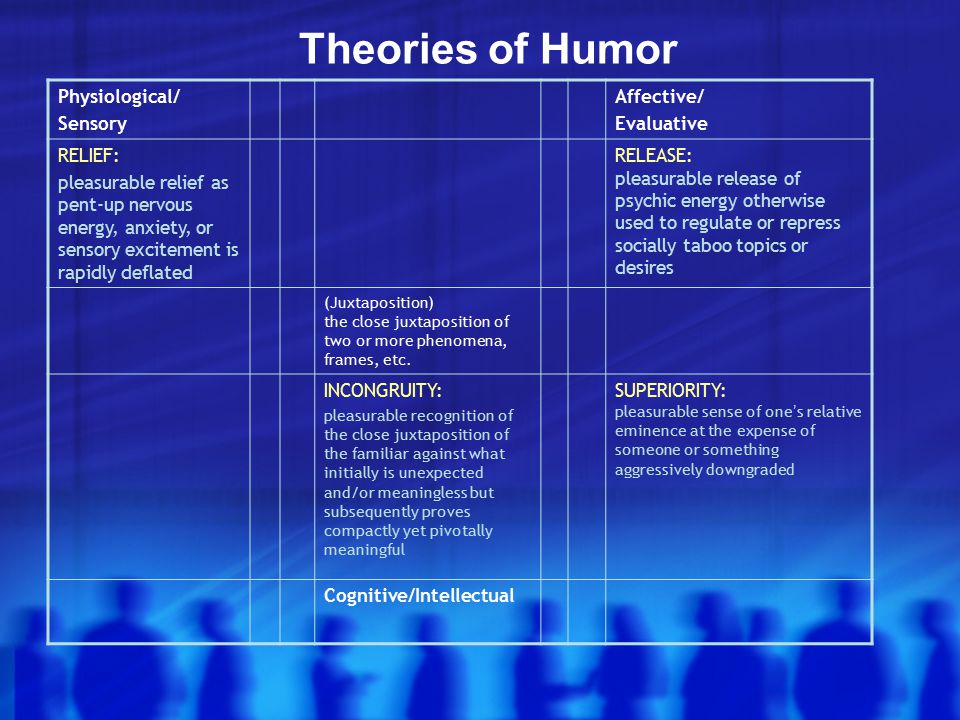 Theories of Humor

| Physiological/ Sensory | | | | | | Affective/ Evaluative |
|---|---|---|---|---|---|---|
| RELIEF: pleasurable relief as pent-up nervous energy, anxiety, or sensory excitement is rapidly deflated | | | | | | RELEASE: pleasurable release of psychic energy otherwise used to regulate or repress socially taboo topics or desires |
| | | | (Juxtaposition) the close juxtaposition of two or more phenomena, frames, etc. | | | |
| | | | INCONGRUITY: pleasurable recognition of the close juxtaposition of the familiar against what initially is unexpected and/or meaningless but subsequently proves compactly yet pivotally meaningful | | | SUPERIORITY: pleasurable sense of one's relative eminence at the expense of someone or something aggressively downgraded |
| | | | Cognitive/Intellectual | | | |